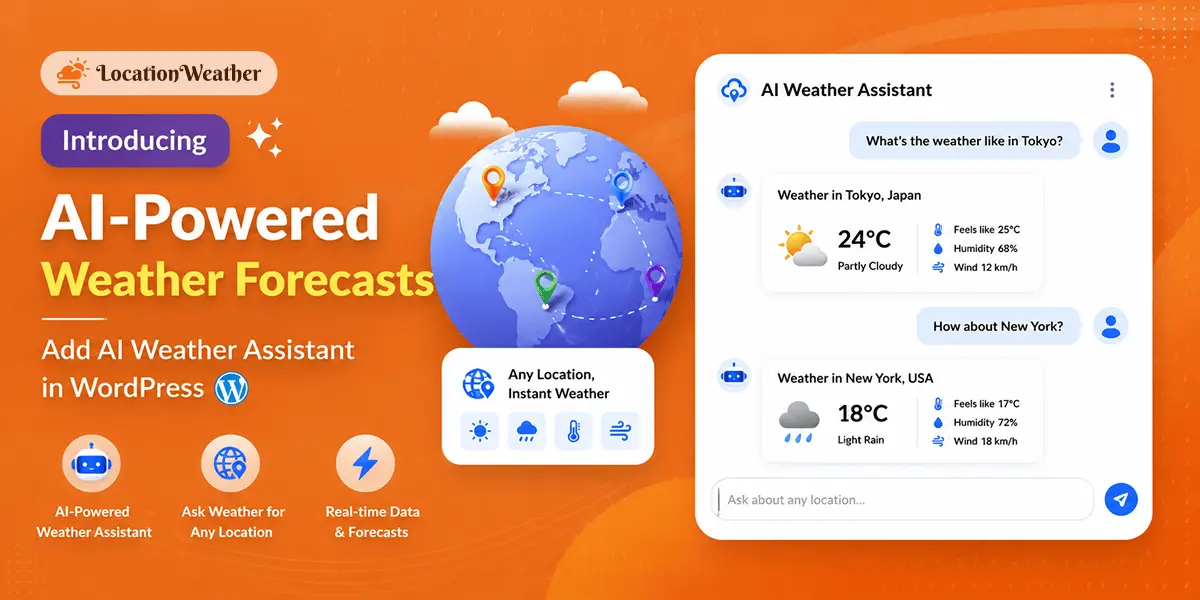 LocationWeather

Introducing

AI-Powered Weather Forecasts

Add AI Weather Assistant in WordPress

AI-Powered Weather Assistant

Ask Weather for Any Location

Real-time Data & Forecasts

Any Location, Instant Weather

AI Weather Assistant

What's the weather like in Tokyo?

Weather in Tokyo, Japan

24°C
Partly Cloudy

Feels like 25°C
Humidity 68%
Wind 12 km/h

How about New York?

Weather in New York, USA

18°C
Light Rain

Feels like 17°C
Humidity 72%
Wind 18 km/h

Ask about any location...